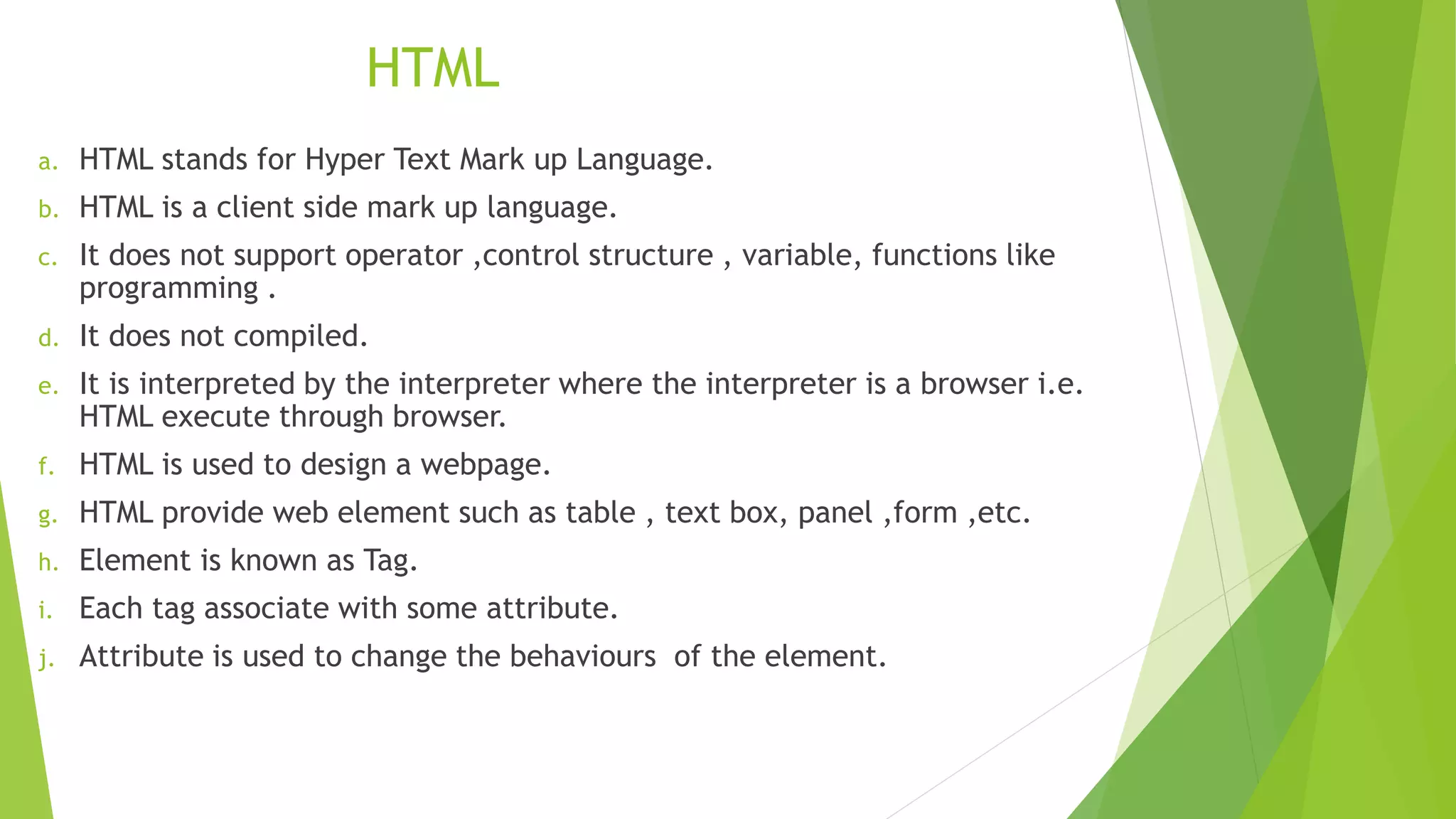 HTML

a. HTML stands for Hyper Text Mark up Language.

b. HTML is a client side mark up language.

c. It does not support operator ,control structure , variable, functions like programming .

d. It does not compiled.

e. It is interpreted by the interpreter where the interpreter is a browser i.e. HTML execute through browser.

f. HTML is used to design a webpage.

g. HTML provide web element such as table , text box, panel ,form ,etc.

h. Element is known as Tag.

i. Each tag associate with some attribute.

j. Attribute is used to change the behaviours of the element.